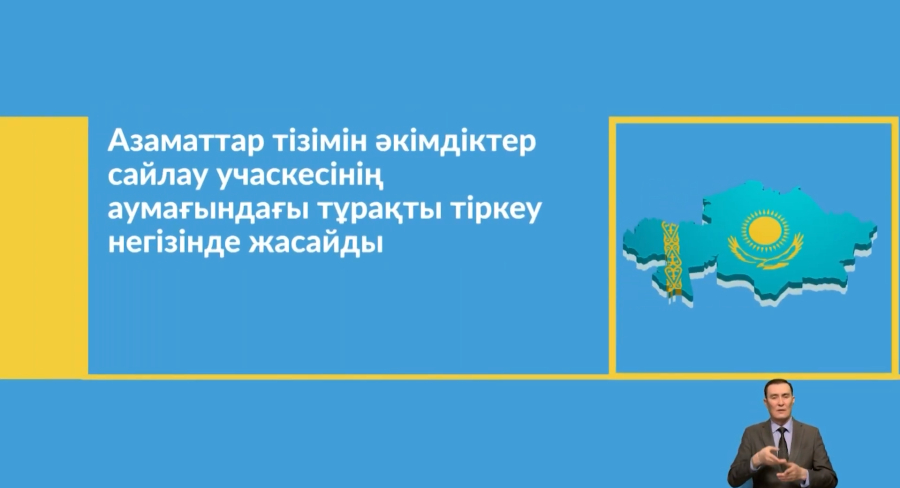 Азаматтар тізімін әкімдіктер сайлау учаскесінің аумағындағы тұрақты тіркеу негізінде жасайды